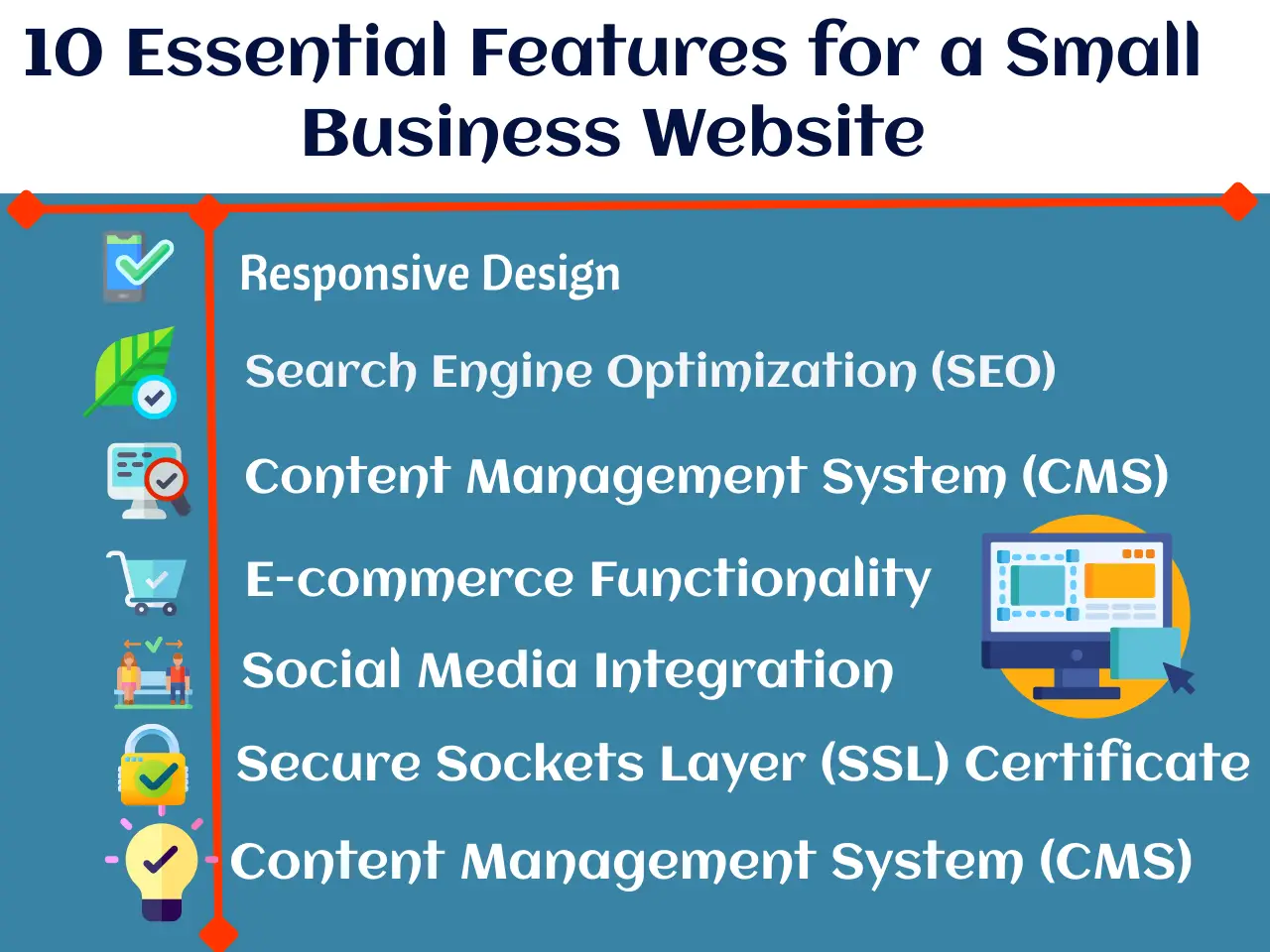 10 Essential Features for a Small Business Website

Responsive Design

Search Engine Optimization (SEO)

Content Management System (CMS)

E-commerce Functionality

Social Media Integration

Secure Sockets Layer (SSL) Certificate

Content Management System (CMS)